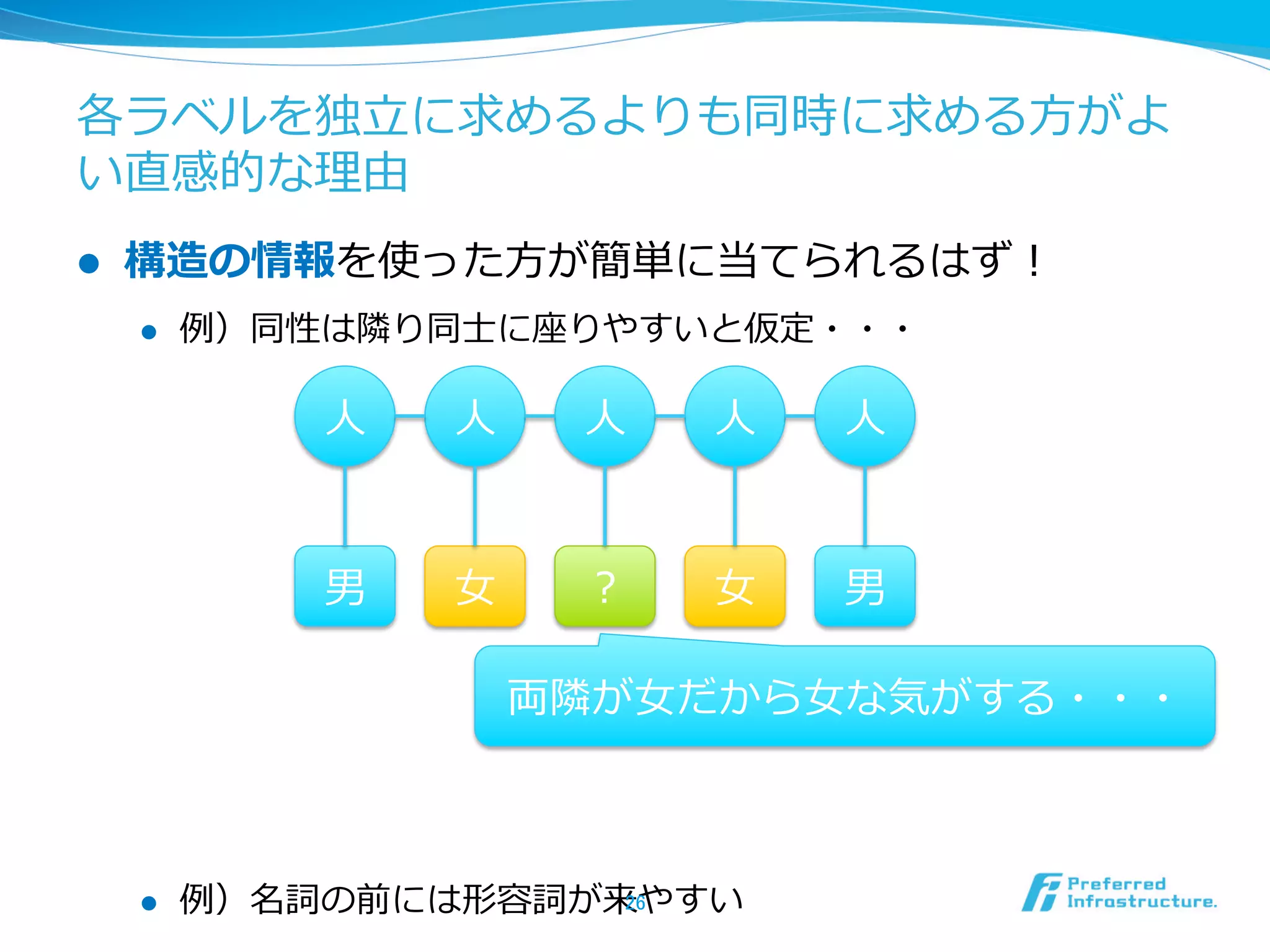 各ラベルを独立に求めるよりも同時に求める方がよい直感的な理由

● 構造の情報を使った方が簡単に当てられるはず！

● 例）同性は隣り同士に座りやすいと仮定・・・

人 人 人 人 人

男 女 ? 女 男

両隣が女だから女な気がする・・・

● 例）名詞の前には形容詞が来やすい

26

Preferred Infrastructure.